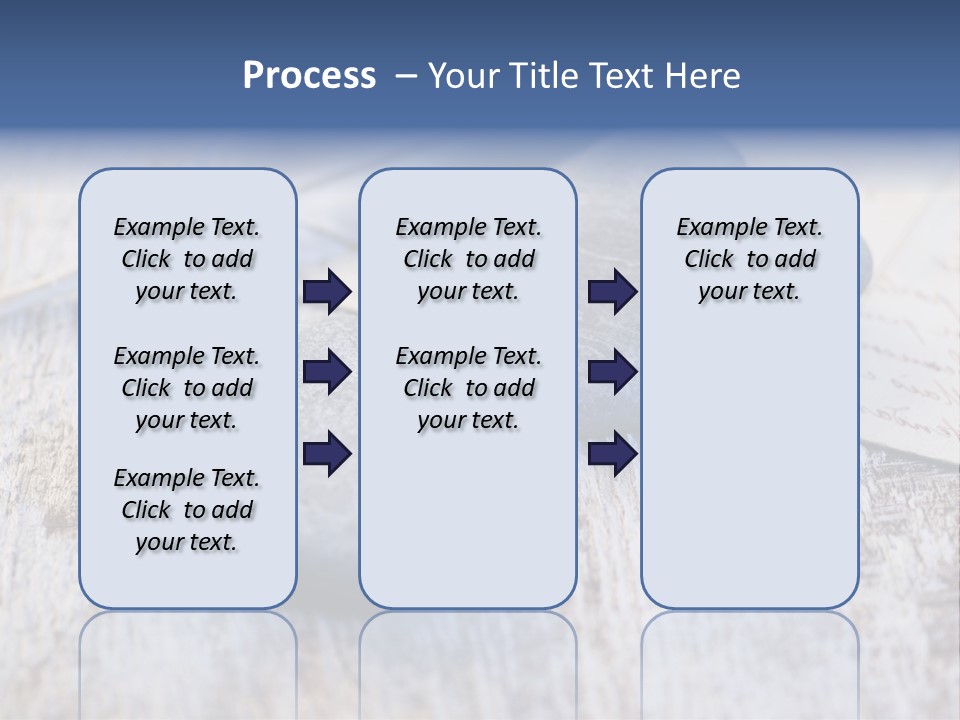 Process – Your Title Text Here

Example Text. Click to add your text.

Example Text. Click to add your text.

Example Text. Click to add your text.

Example Text. Click to add your text.

Example Text. Click to add your text.

Example Text. Click to add your text.